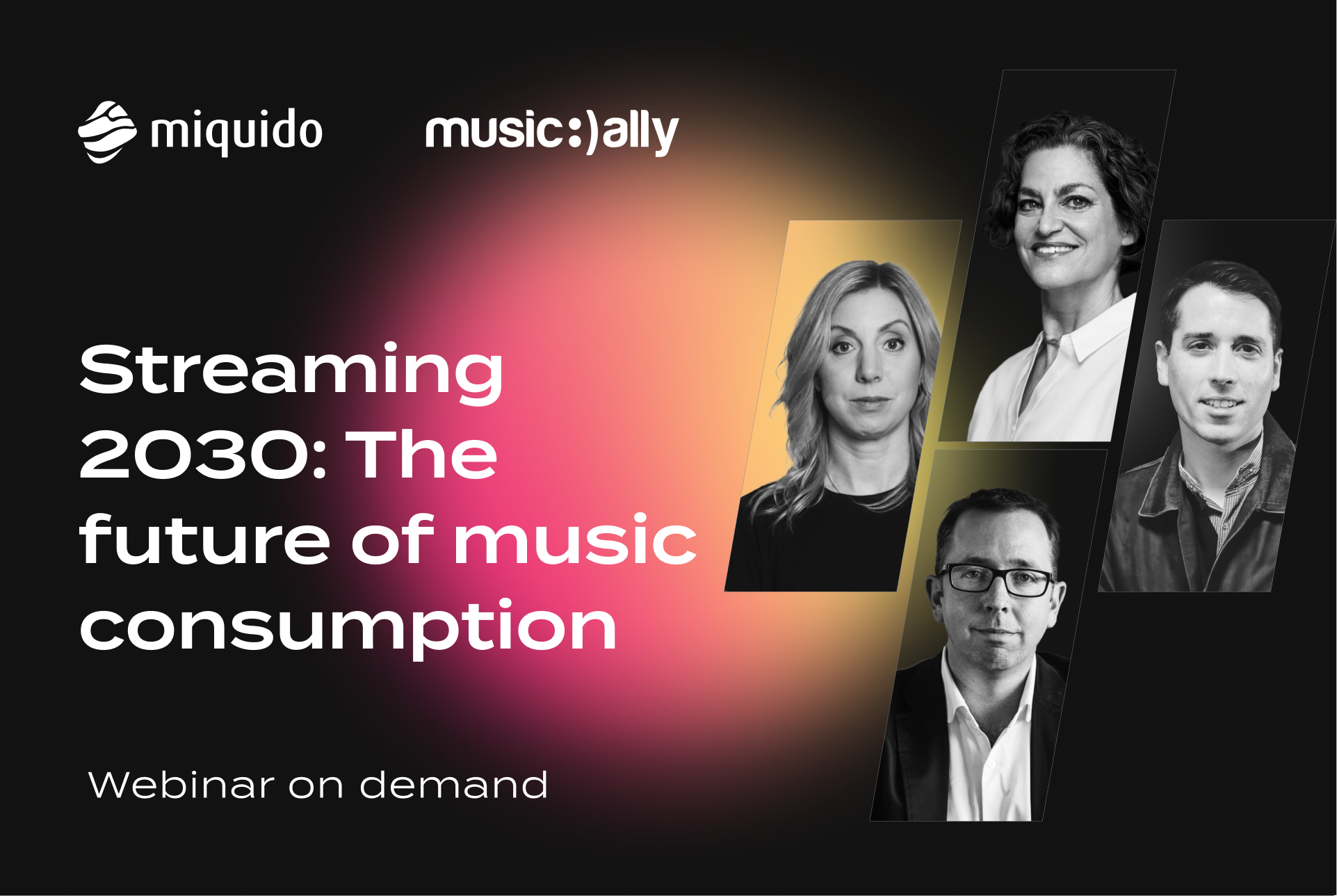 miquido music:)ally

Streaming 2030: The future of music consumption

Webinar on demand